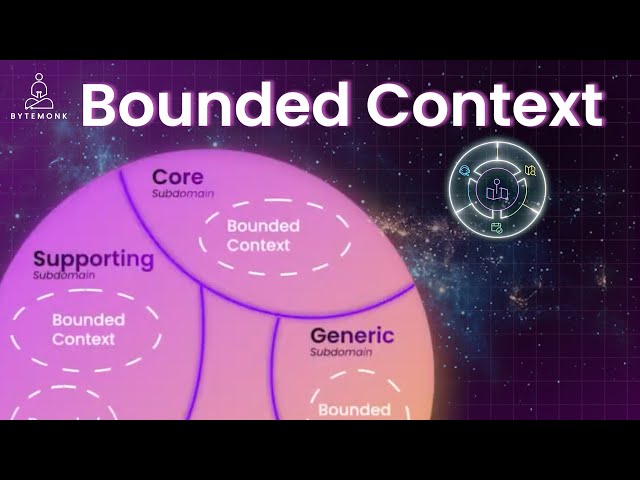 BYTEMONK

Bounded Context

Core
Subdomain

Bounded Context

Supporting
Subdomain

Bounded Context

Generic
Subdomain

Bounded